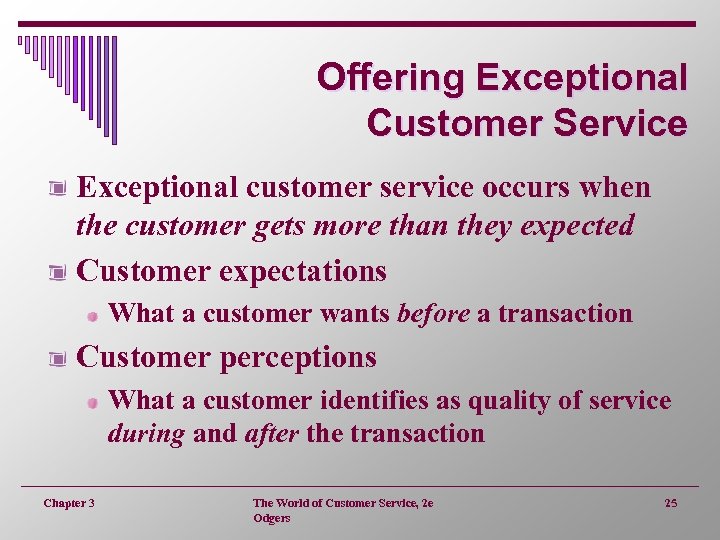 Offering Exceptional Customer Service

Exceptional customer service occurs when the customer gets more than they expected

Customer expectations

What a customer wants before a transaction

Customer perceptions

What a customer identifies as quality of service during and after the transaction

Chapter 3

The World of Customer Service, 2e Odgers

25